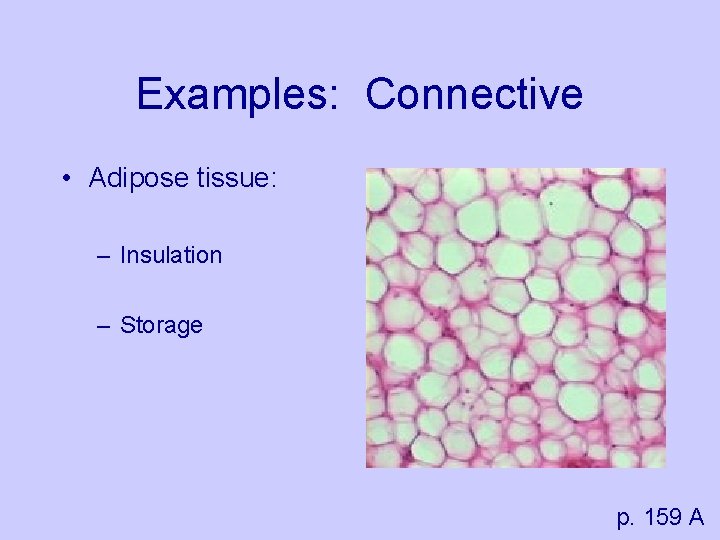 Examples: Connective

• Adipose tissue:

– Insulation

– Storage

p. 159 A